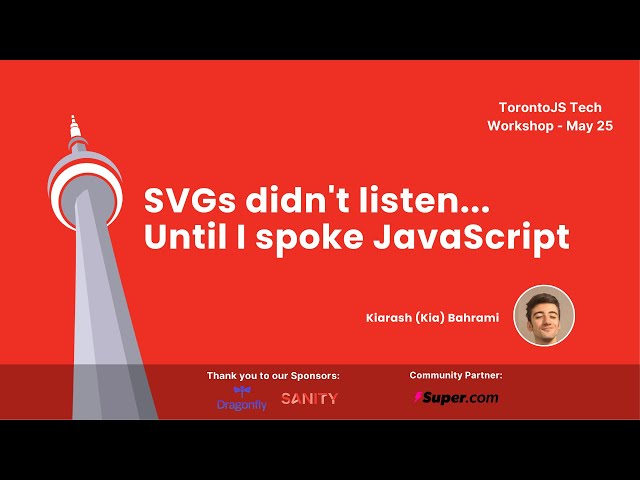 TorontoJS Tech Workshop - May 25

SVGs didn't listen...
Until I spoke JavaScript

Kiarash (Kia) Bahrami

Thank you to our Sponsors:

Dragonfly

SANITY

Community Partner:

Super.com